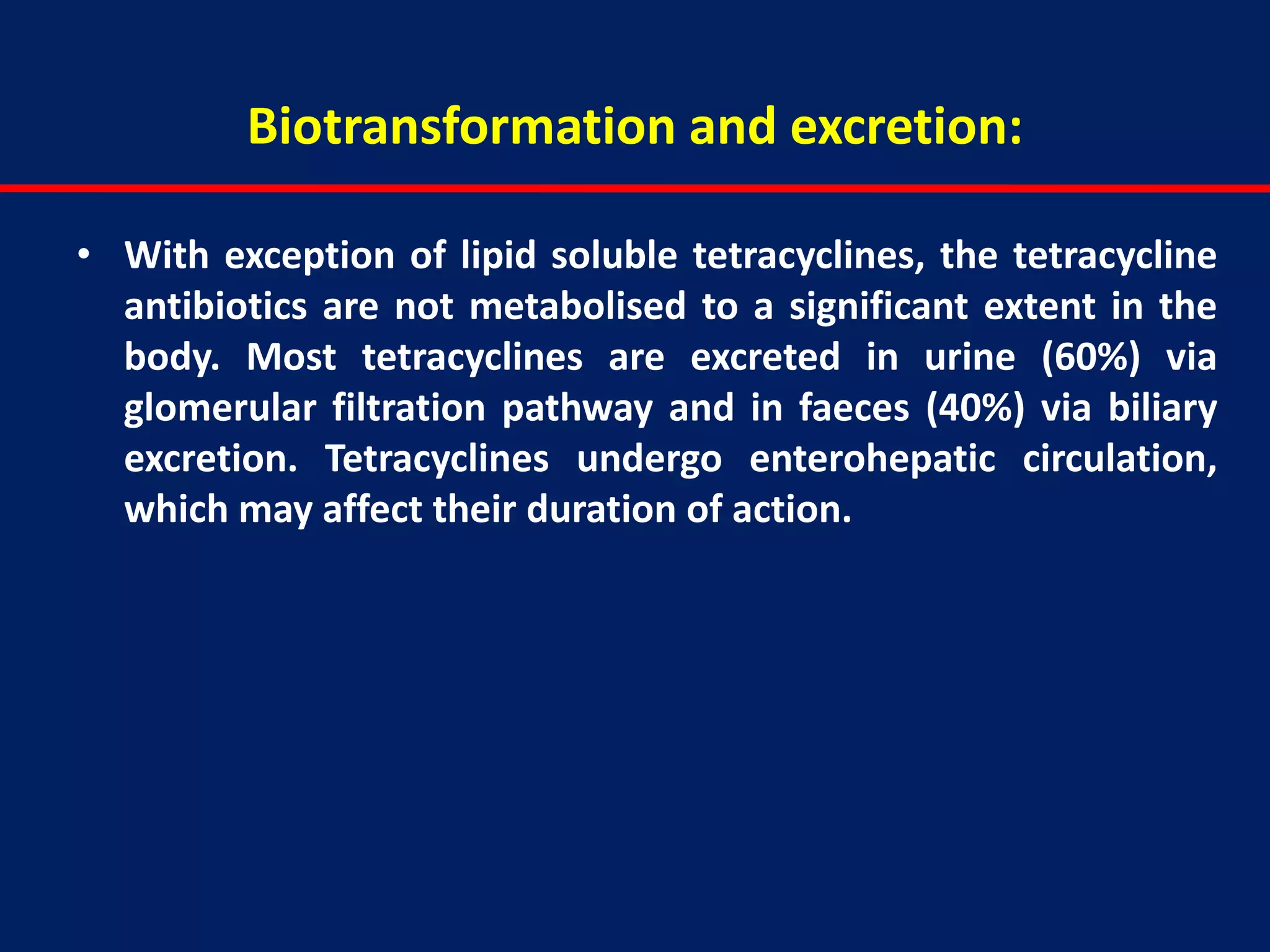 Biotransformation and excretion:

• With exception of lipid soluble tetracyclines, the tetracycline antibiotics are not metabolised to a significant extent in the body. Most tetracyclines are excreted in urine (60%) via glomerular filtration pathway and in faeces (40%) via biliary excretion. Tetracyclines undergo enterohepatic circulation, which may affect their duration of action.